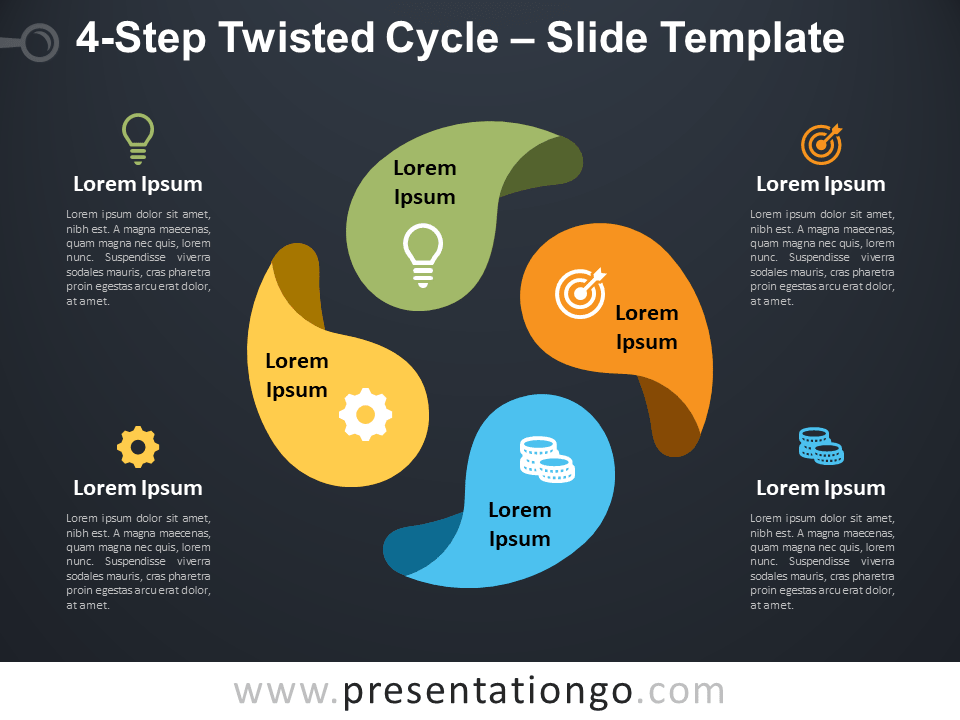 4-Step Twisted Cycle – Slide Template

Lorem Ipsum

Lorem ipsum dolor sit amet, nibh est. A magna maecenas, quam magna nec quis, lorem nunc. Suspendisse viverra sodales mauris, cras pharetra proin egestas arcu erat dolor, at amet.

Lorem Ipsum

Lorem ipsum dolor sit amet, nibh est. A magna maecenas, quam magna nec quis, lorem nunc. Suspendisse viverra sodales mauris, cras pharetra proin egestas arcu erat dolor, at amet.

Lorem Ipsum

Lorem Ipsum

Lorem Ipsum

Lorem Ipsum

Lorem Ipsum

Lorem ipsum dolor sit amet, nibh est. A magna maecenas, quam magna nec quis, lorem nunc. Suspendisse viverra sodales mauris, cras pharetra proin egestas arcu erat dolor, at amet.

Lorem Ipsum

Lorem ipsum dolor sit amet, nibh est. A magna maecenas, quam magna nec quis, lorem nunc. Suspendisse viverra sodales mauris, cras pharetra proin egestas arcu erat dolor, at amet.

www.presentationgo.com